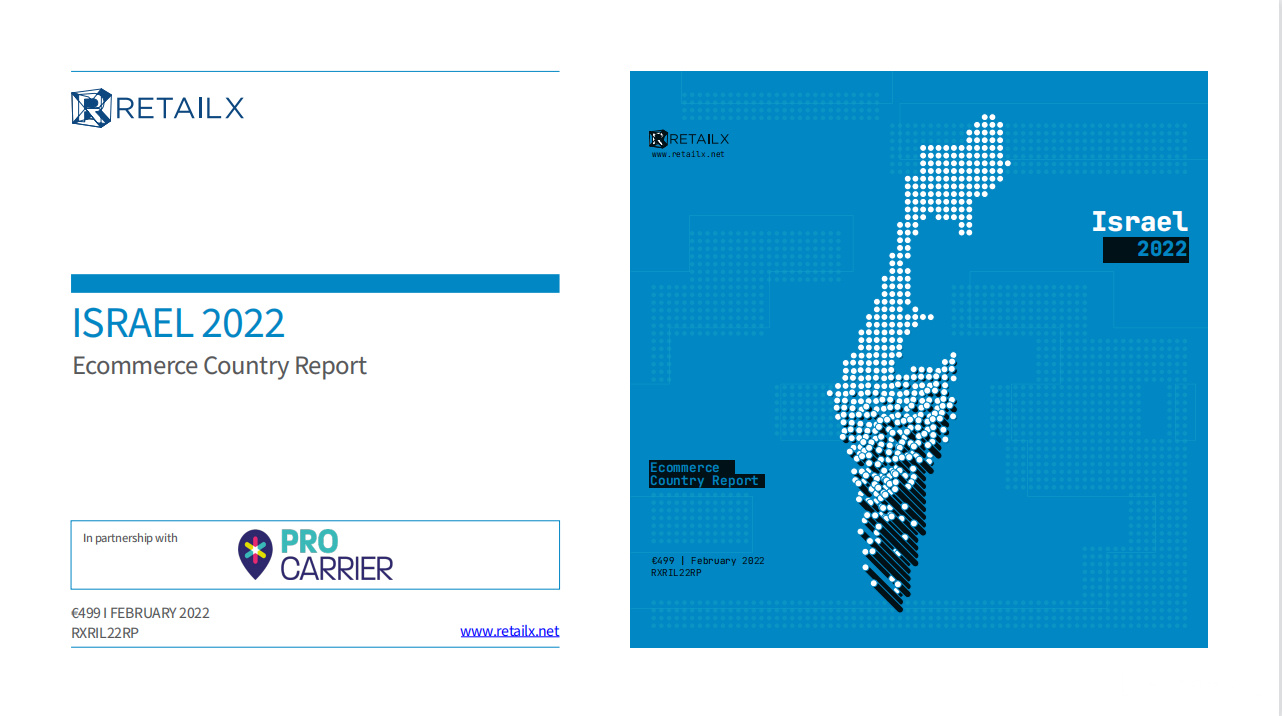 RETAILX

ISRAEL 2022

Ecommerce Country Report

In partnership with

PRO CARRIER

€499 I FEBRUARY 2022
RXRIL22RP

www.retailx.net

RETAILX
www.retailx.net

Israel
2022

Ecommerce
Country Report

€499 | February 2022
RXRIL22RP